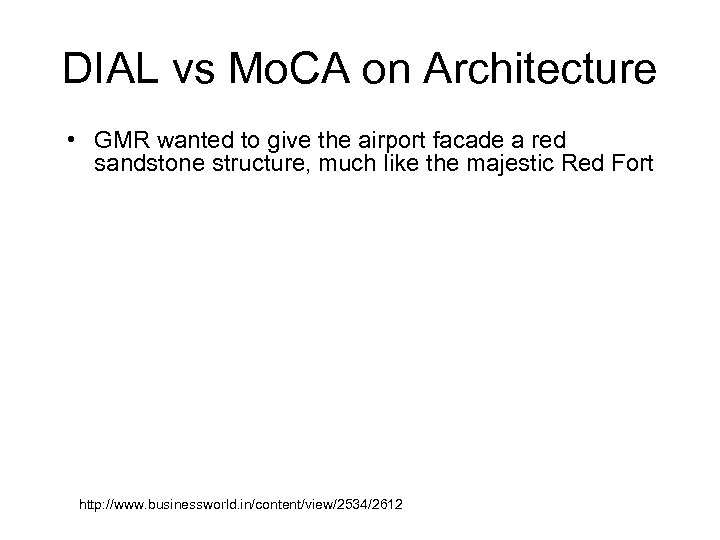 DIAL vs MoCA on Architecture

• GMR wanted to give the airport facade a red sandstone structure, much like the majestic Red Fort

http://www.businessworld.in/content/view/2534/2612